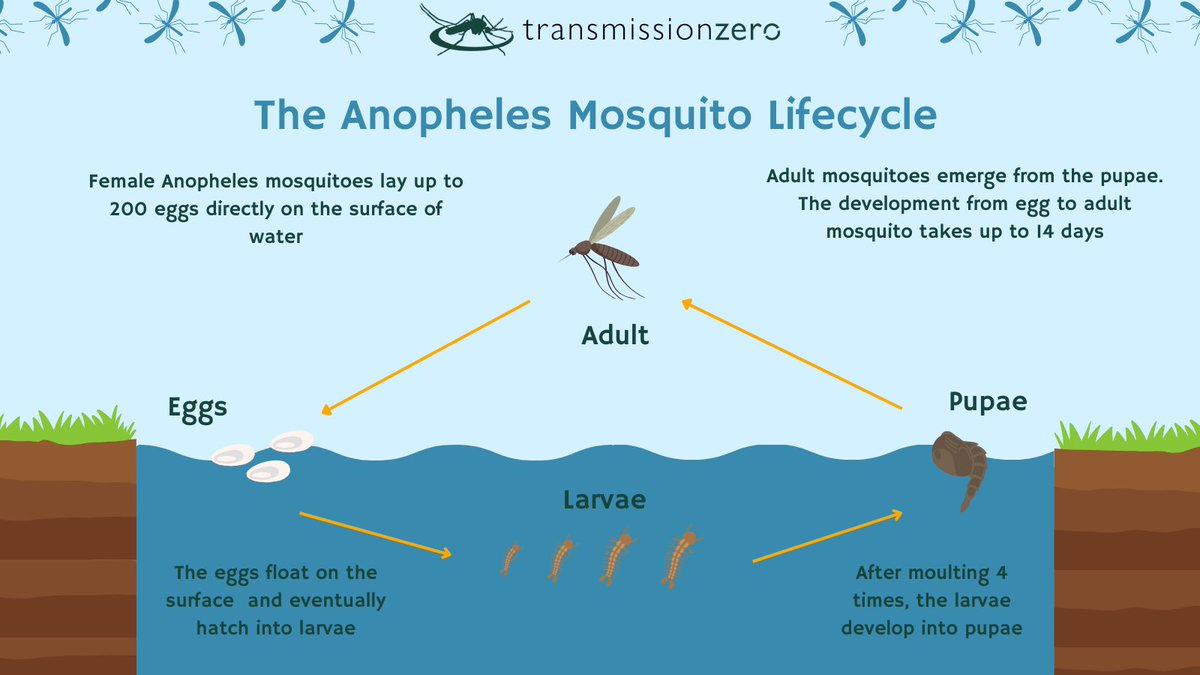 transmissionzero

The Anopheles Mosquito Lifecycle

Female Anopheles mosquitoes lay up to 200 eggs directly on the surface of water

Adult mosquitoes emerge from the pupae. The development from egg to adult mosquito takes up to 14 days

Adult

Eggs

Pupae

Larvae

The eggs float on the surface  and eventually hatch into larvae

After moulting 4 times, the larvae develop into pupae